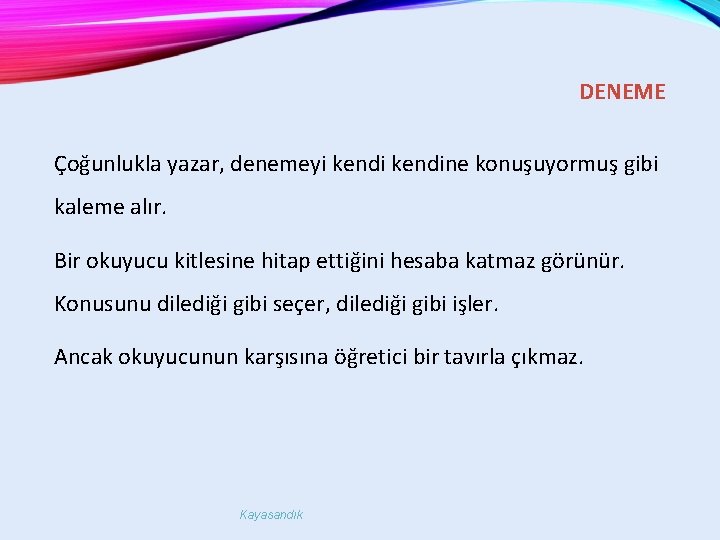 DENEME

Çoğunlukla yazar, denemeyi kendi kendine konuşuyormuş gibi kaleme alır.

Bir okuyucu kitlesine hitap ettiğini hesaba katmaz görünür. Konusunu dilediği gibi seçer, dilediği gibi işler.

Ancak okuyucunun karşısına öğretici bir tavırla çıkmaz.

Kayasandık